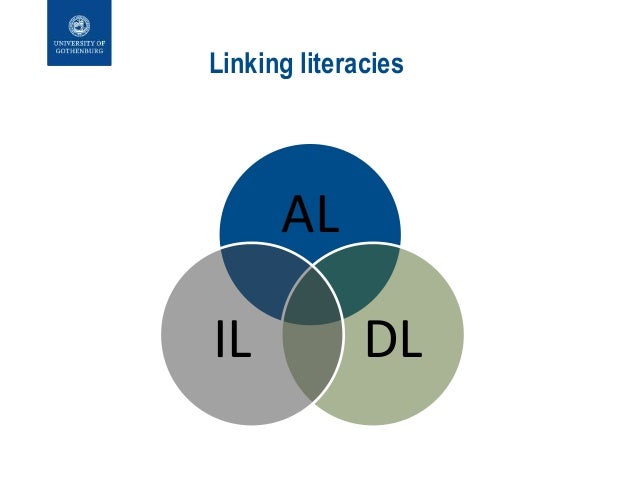 UNIVERSITY OF GOTHENBURG

Linking literacies

AL

IL

DL